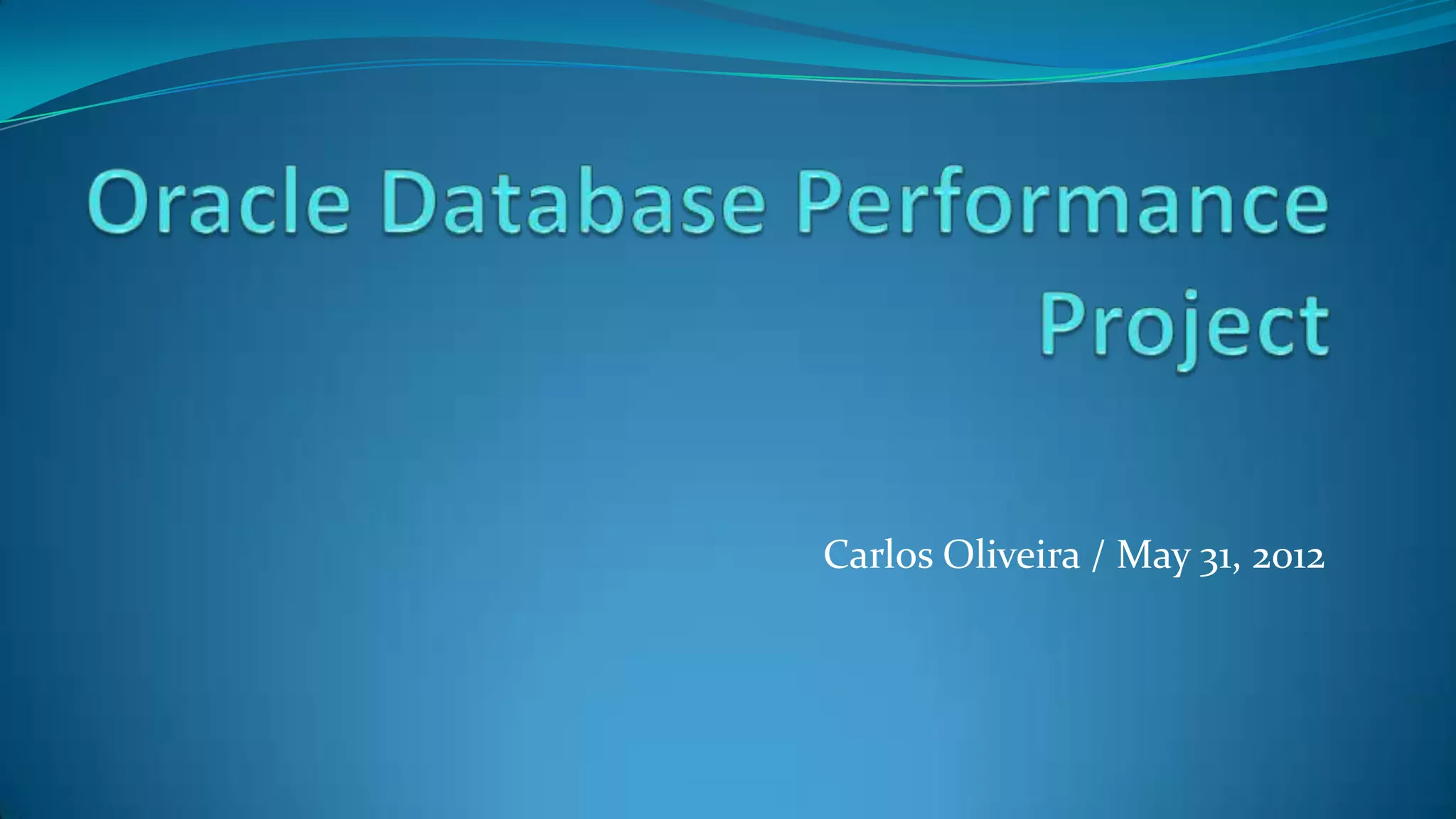 Oracle Database Performance Project

Carlos Oliveira / May 31, 2012